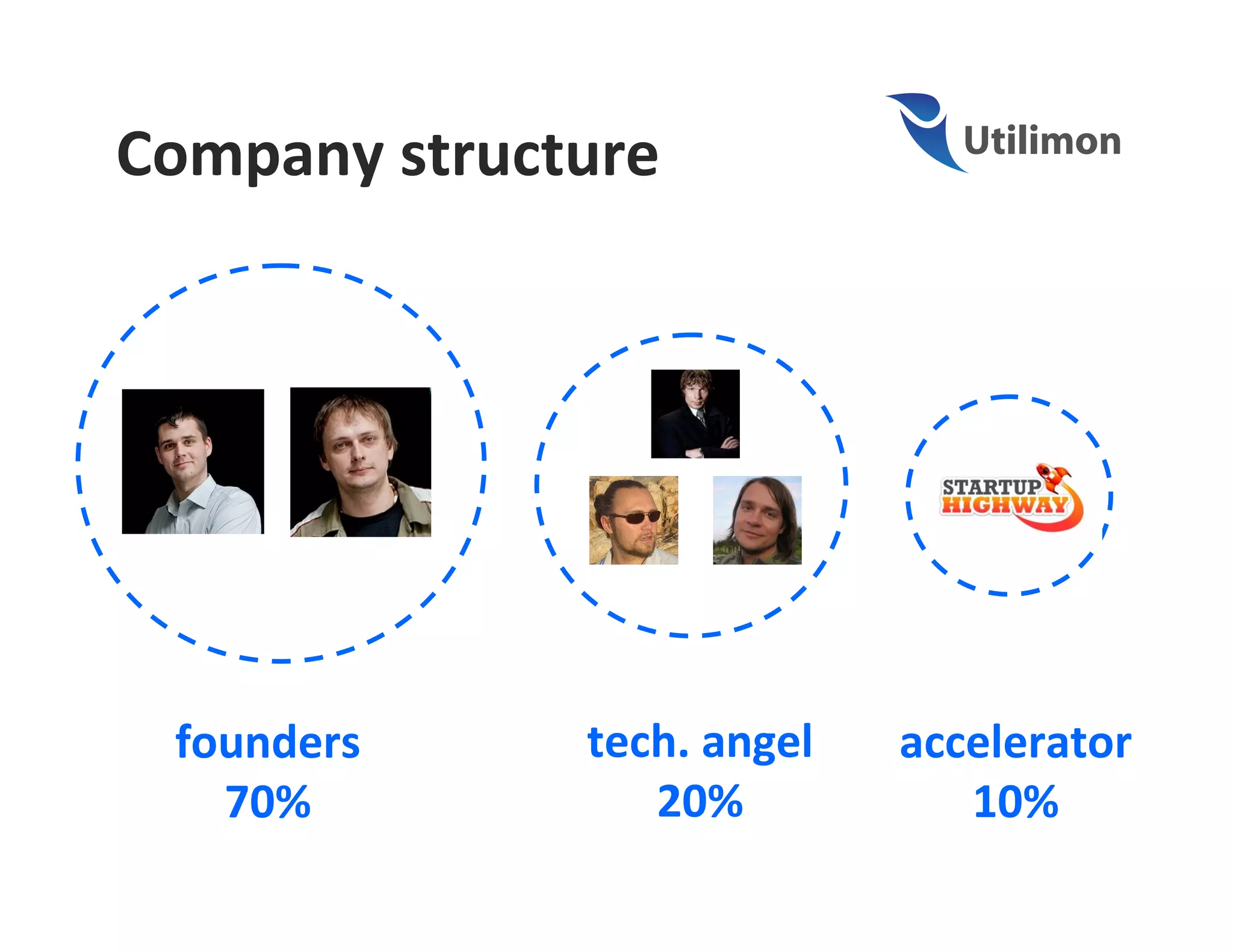 Company structure

Utilimon

STARTUP HIGHWAY

founders
70%

tech. angel
20%

accelerator
10%